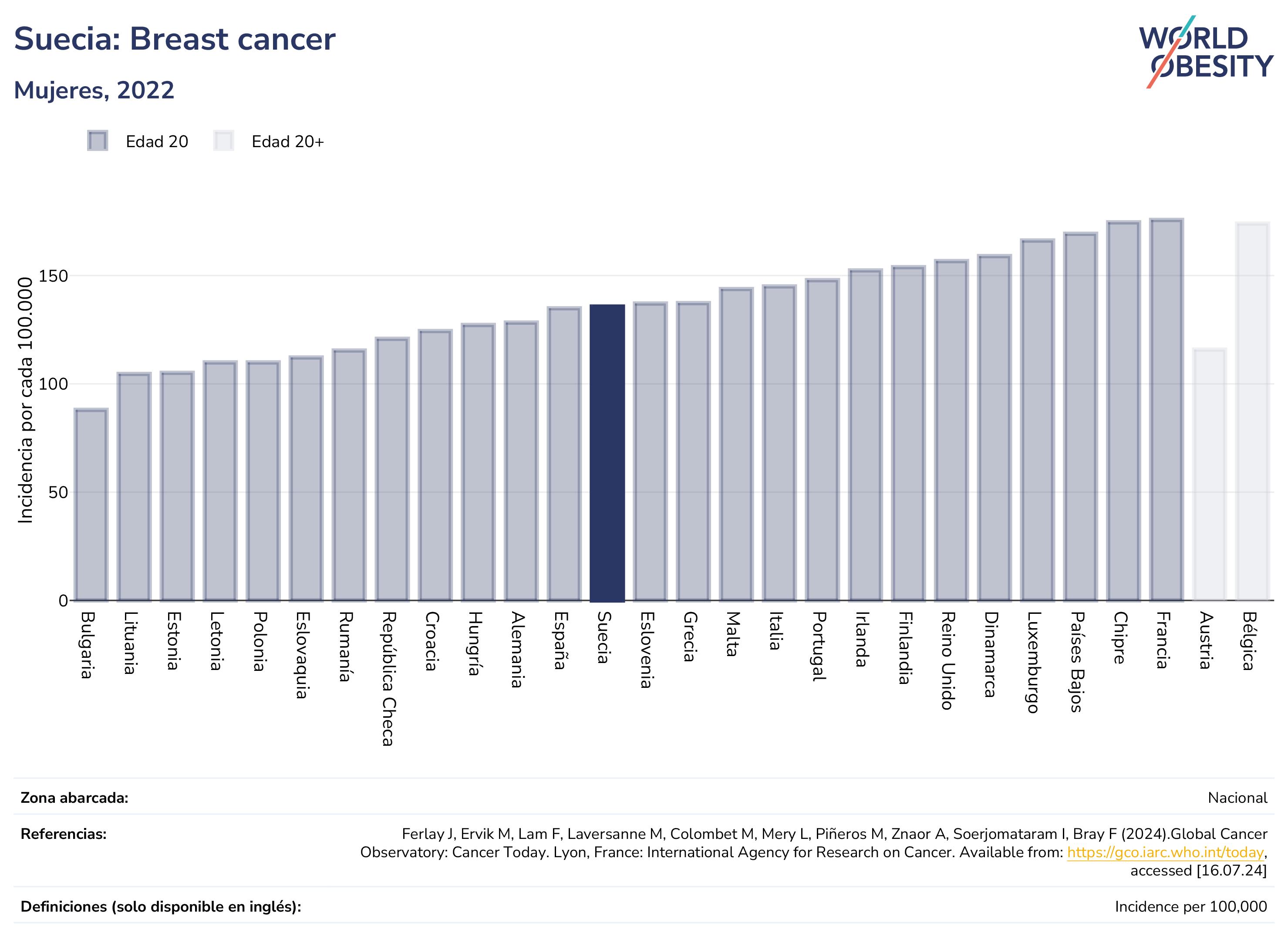 Suecia: Breast cancer

Mujeres, 2022

WORLD OBESITY

Edad 20 Edad 20+

Incidencia por cada 100.000

150
100
50
0

Bulgaria
Lituania
Estonia
Letonia
Polonia
Eslovaquia
Rumanía
República Checa
Croacia
Hungría
Alemania
España
Suecia
Eslovenia
Grecia
Malta
Italia
Portugal
Irlanda
Finlandia
Reino Unido
Dinamarca
Luxemburgo
Países Bajos
Chipre
Francia
Austria
Bélgica

Zona abarcada: Nacional

Referencias: Ferlay J, Ervik M, Lam F, Laversanne M, Colombet M, Mery L, Piñeros M, Znaor A, Soerjomataram I, Bray F (2024).Global Cancer Observatory: Cancer Today. Lyon, France: International Agency for Research on Cancer. Available from: https://gco.iarc.who.int/today, accessed [16.07.24]

Definiciones (solo disponible en inglés): Incidence per 100,000